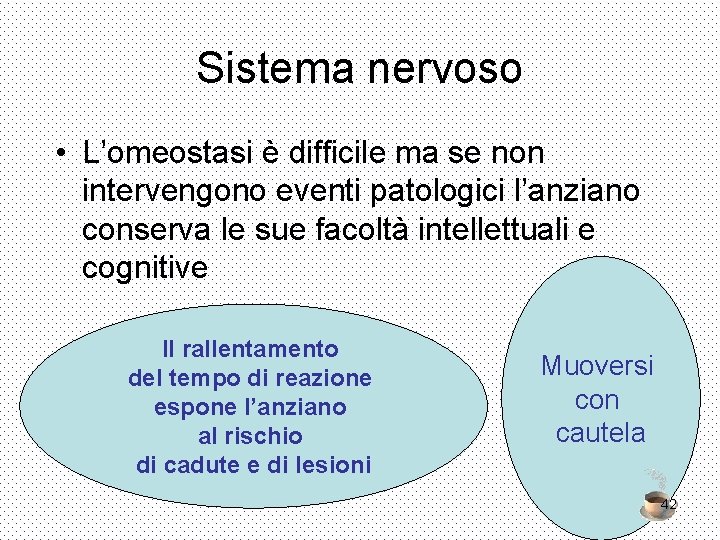 Sistema nervoso

• L’omeostasi è difficile ma se non intervengono eventi patologici l’anziano conserva le sue facoltà intellettuali e cognitive

Il rallentamento del tempo di reazione espone l’anziano al rischio di cadute e di lesioni

Muoversi con cautela

42